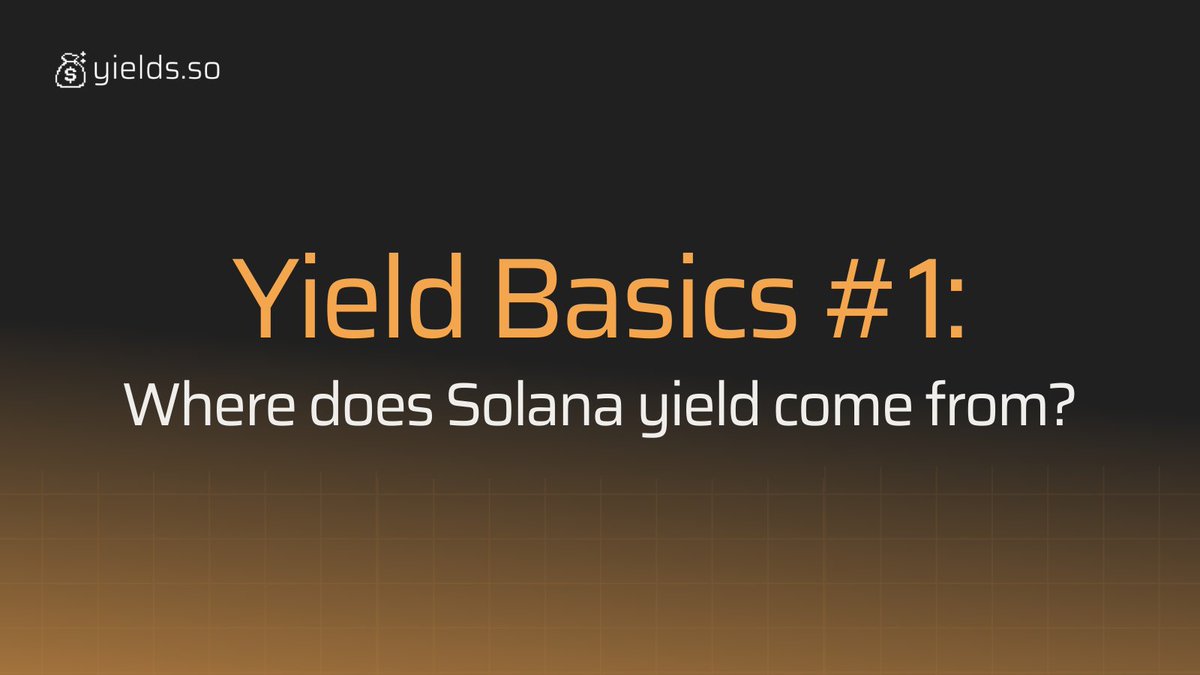 yields.so

Yield Basics #1:

Where does Solana yield come from?